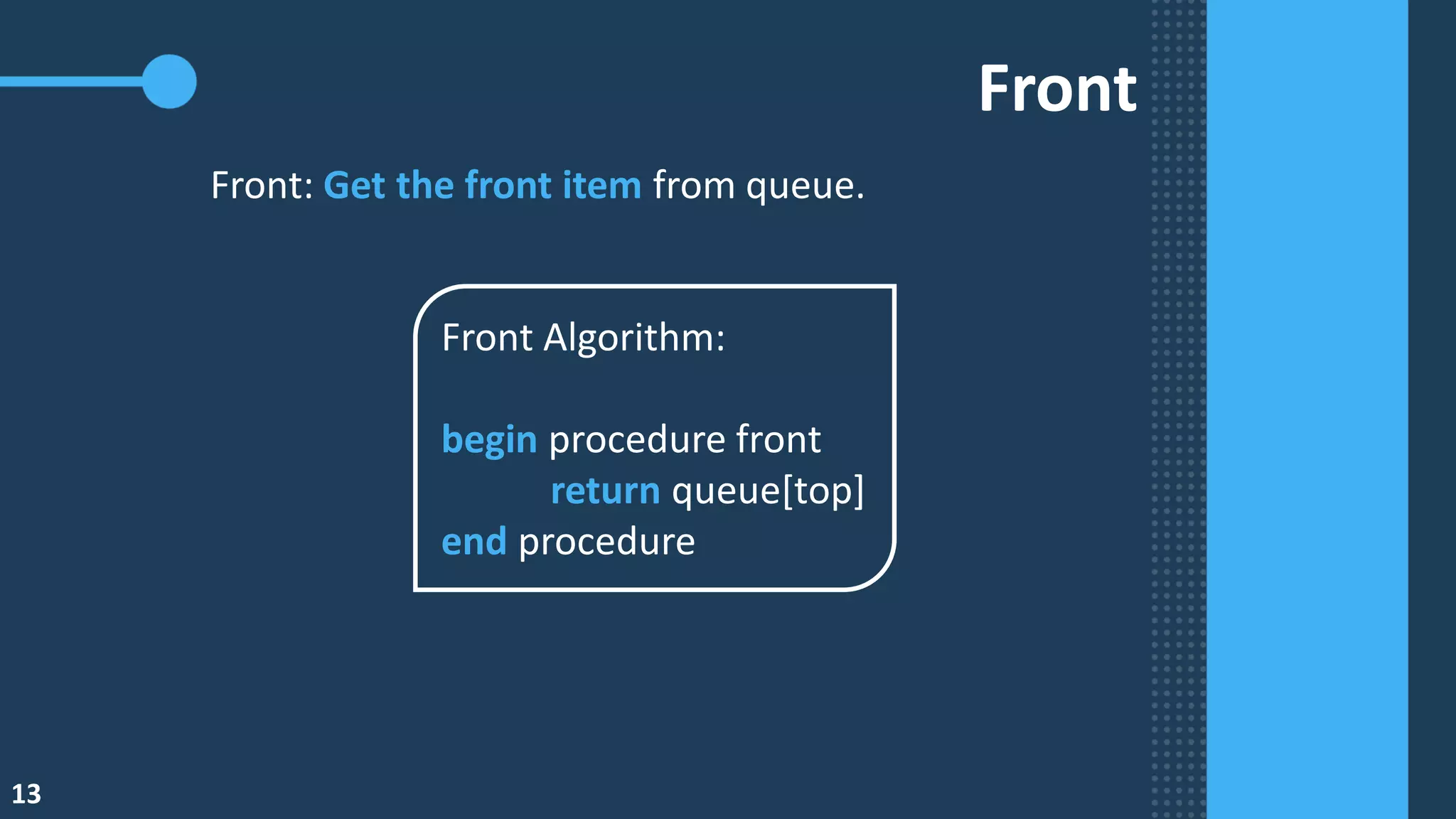 Front

Front: Get the front item from queue.

Front Algorithm:

begin procedure front
return queue[top]
end procedure

13